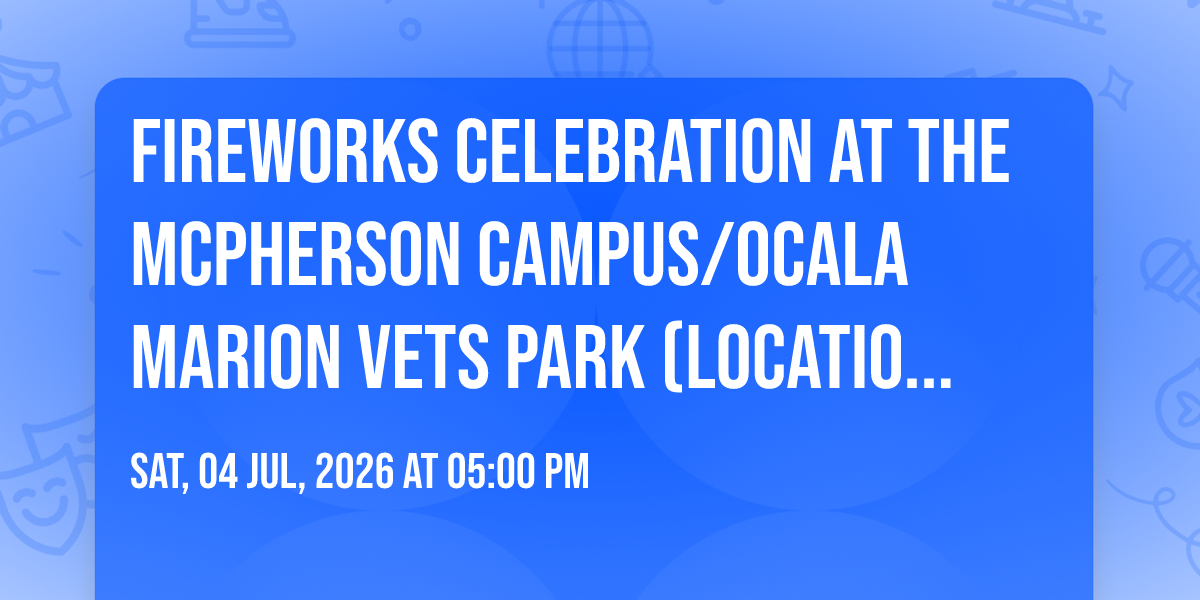 FIREWORKS CELEBRATION AT THE MCPHERSON CAMPUS/OCALA MARION VETS PARK (LOCATIO...

SAT, 04 JUL, 2026 AT 05:00 PM